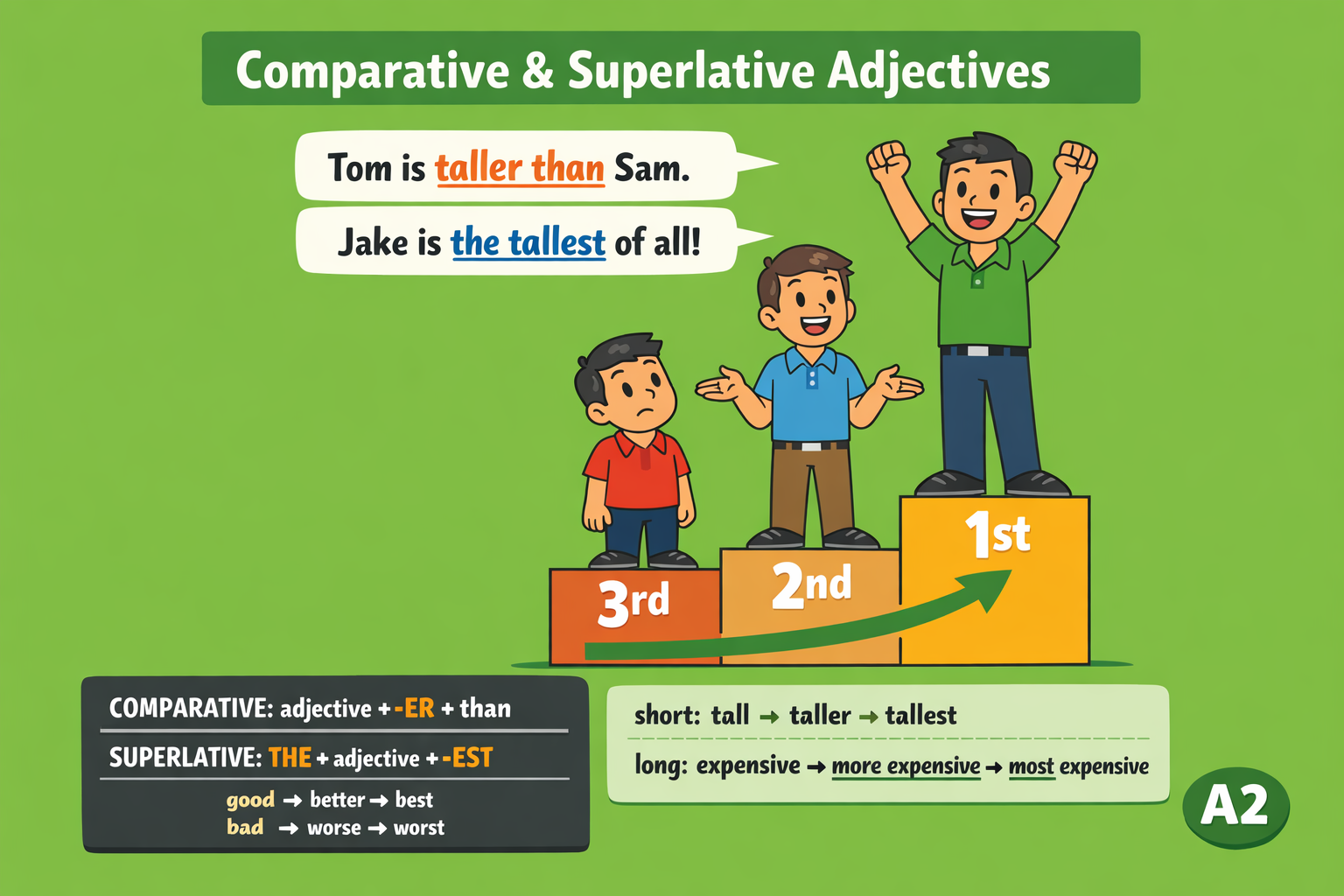 Comparative & Superlative Adjectives

Tom is taller than Sam.

Jake is the tallest of all!

3rd

2nd

1st

COMPARATIVE: adjective + -ER + than

SUPERLATIVE: THE + adjective + -EST

good → better → best
bad → worse → worst

short: tall → taller → tallest

long: expensive → more expensive → most expensive

A2